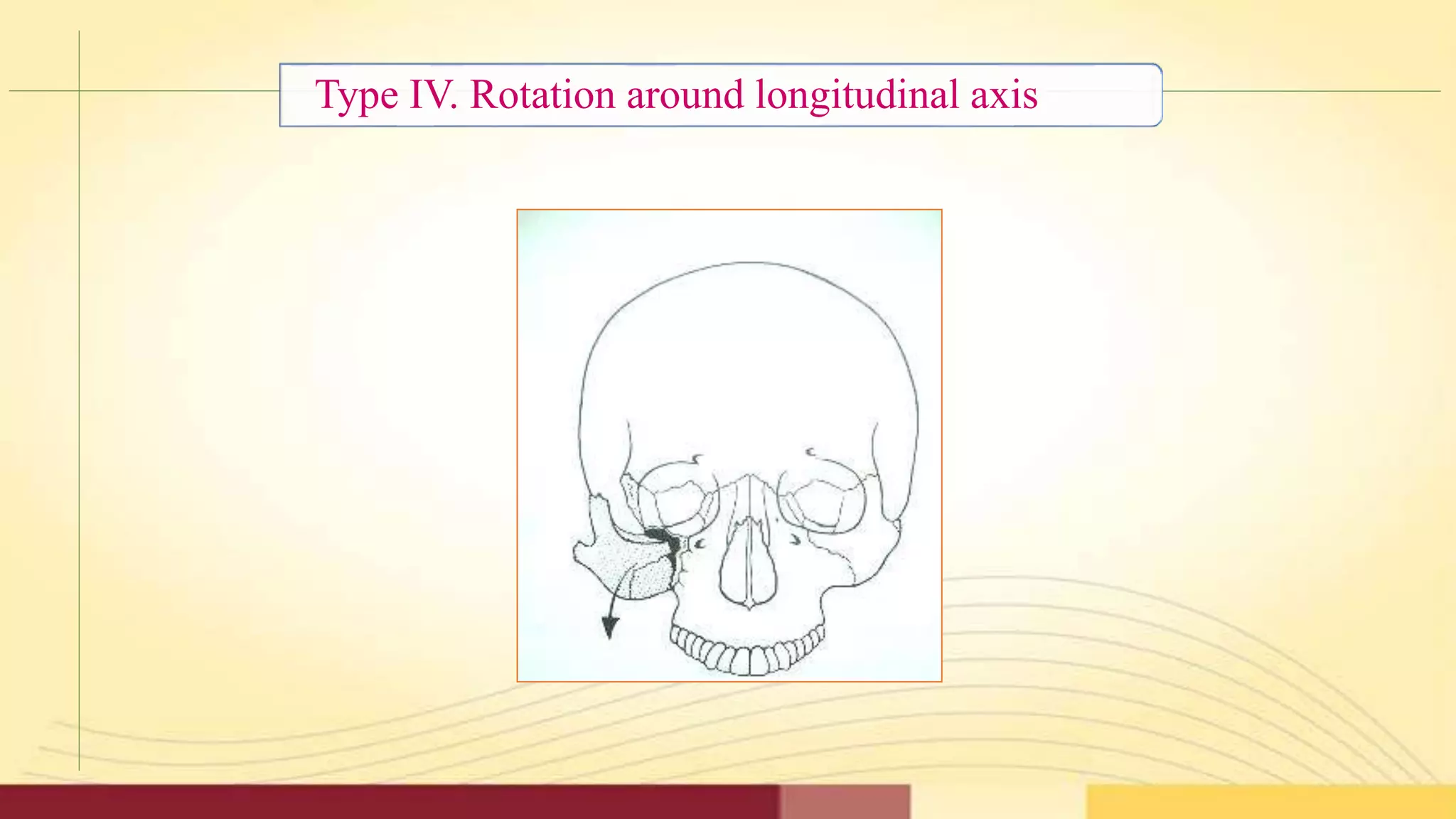 Type IV. Rotation around longitudinal axis